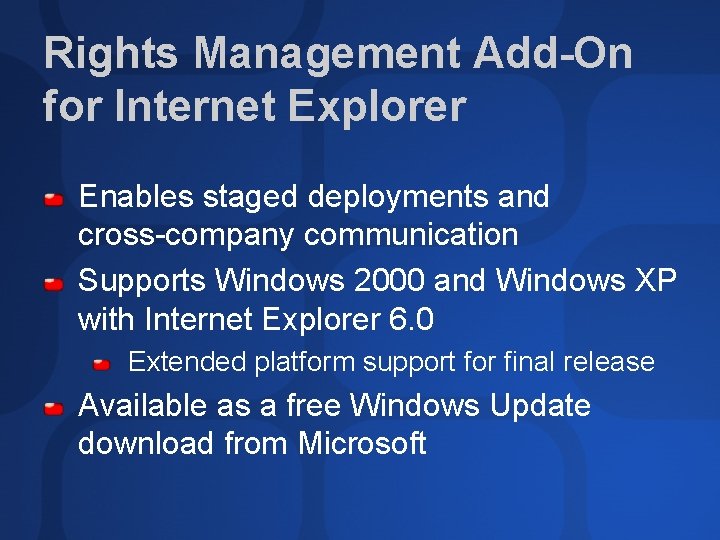 Rights Management Add-On for Internet Explorer

Enables staged deployments and cross-company communication

Supports Windows 2000 and Windows XP with Internet Explorer 6.0

Extended platform support for final release

Available as a free Windows Update download from Microsoft